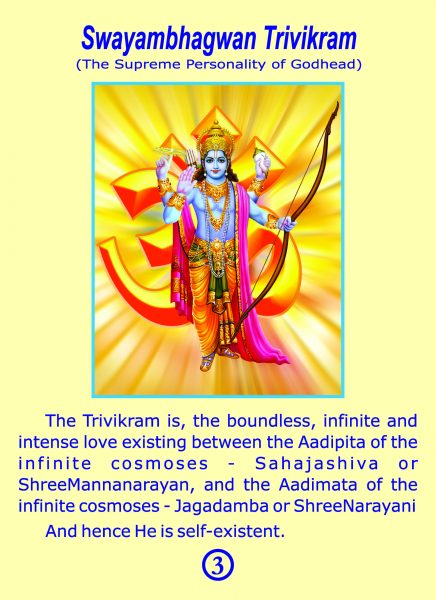 Swayambhagwan Trivikram
(The Supreme Personality of Godhead)

The Trivikram is, the boundless, infinite and intense love existing between the Aadipita of the infinite cosmoses - Sahajashiva or ShreeMannanarayan, and the Aadimata of the infinite cosmoses - Jagadamba or ShreeNarayani

And hence He is self-existent.

3